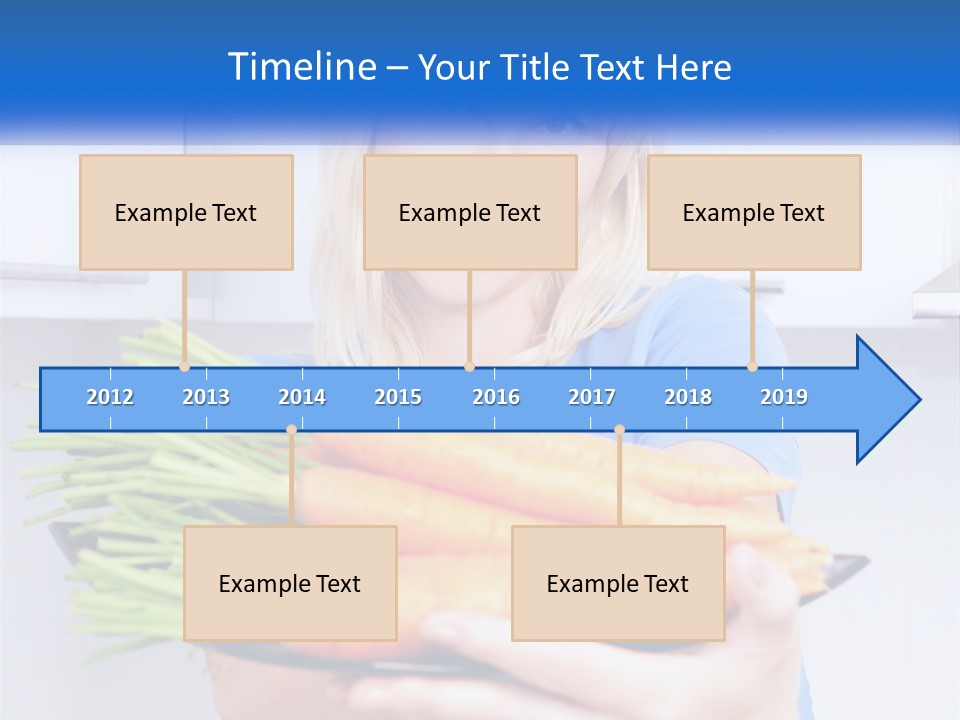 Timeline – Your Title Text Here

Example Text

Example Text

Example Text

2012 2013 2014 2015 2016 2017 2018 2019

Example Text

Example Text